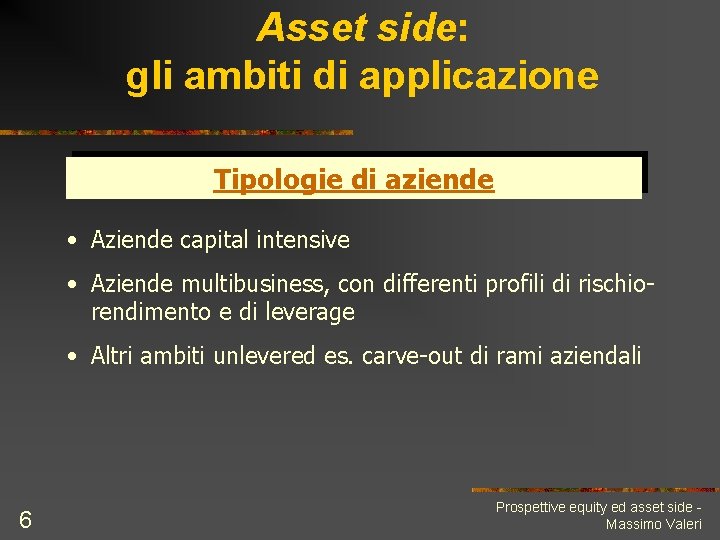 Asset side:
gli ambiti di applicazione

Tipologie di aziende

• Aziende capital intensive

• Aziende multibusiness, con differenti profili di rischio-rendimento e di leverage

• Altri ambiti unlevered es. carve-out di rami aziendali

6

Prospettive equity ed asset side - Massimo Valeri